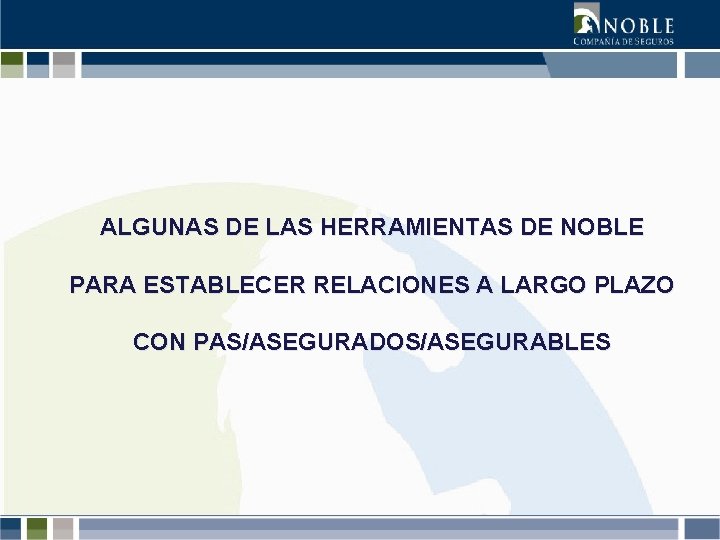 NOBLE
COMPAÑIA DE SEGUROS

ALGUNAS DE LAS HERRAMIENTAS DE NOBLE

PARA ESTABLECER RELACIONES A LARGO PLAZO

CON PAS/ASEGURADOS/ASEGURABLES